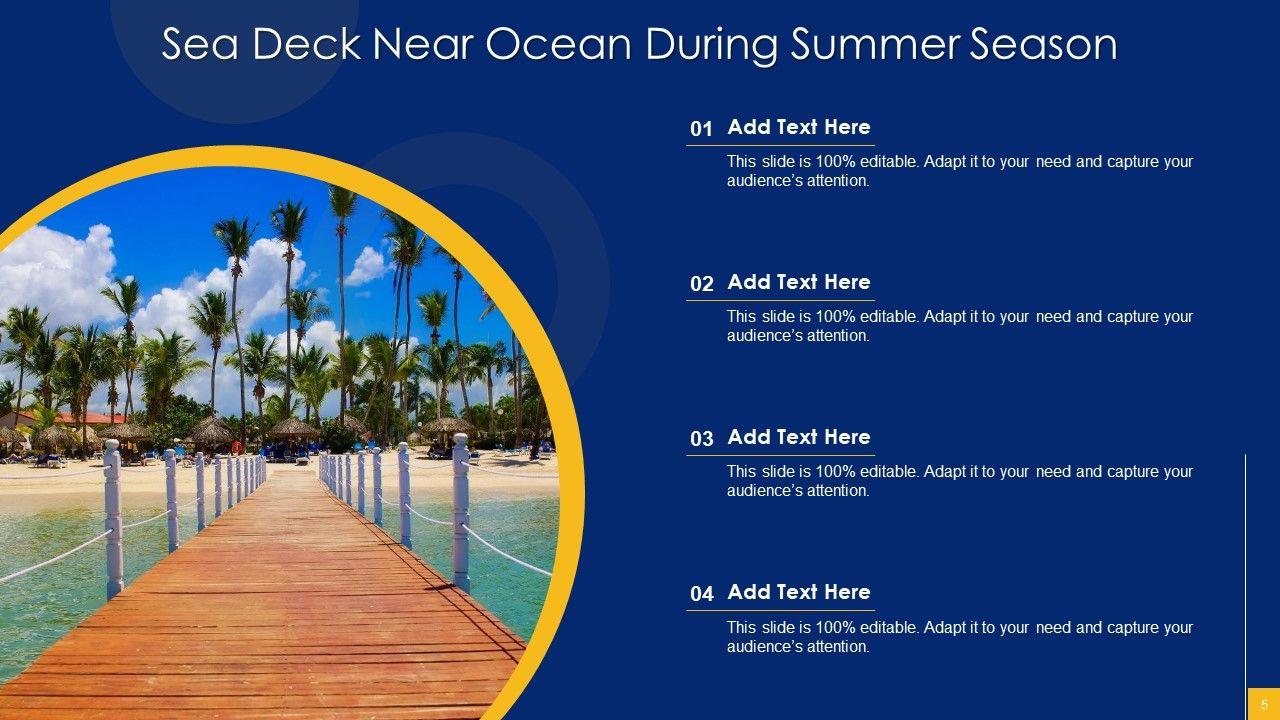 Sea Deck Near Ocean During Summer Season

01 Add Text Here

This slide is 100% editable. Adapt it to your need and capture your audience's attention.

02 Add Text Here

This slide is 100% editable. Adapt it to your need and capture your audience's attention.

03 Add Text Here

This slide is 100% editable. Adapt it to your need and capture your audience's attention.

04 Add Text Here

This slide is 100% editable. Adapt it to your need and capture your audience's attention.

5